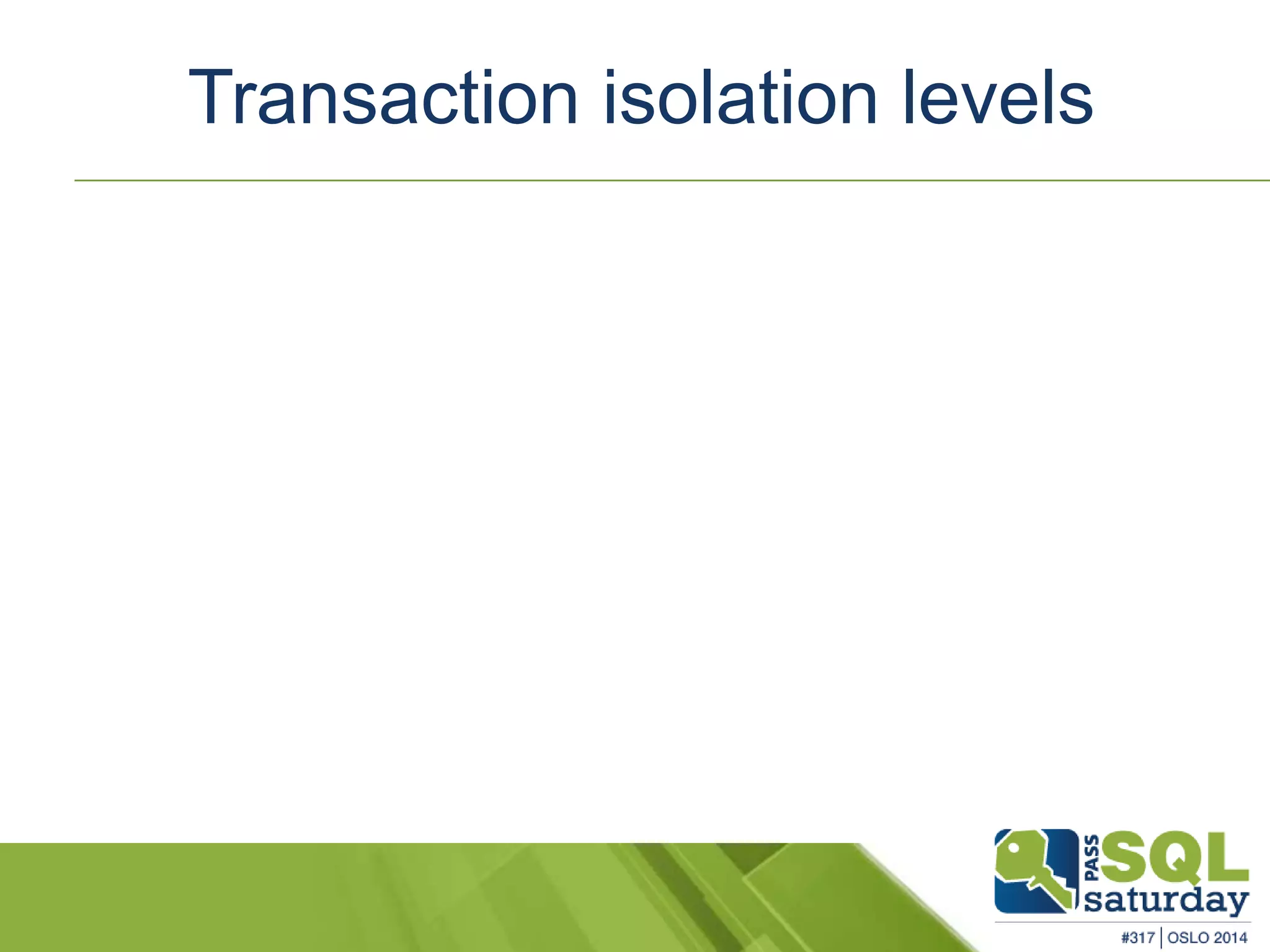 Transaction isolation levels

PASS SQL saturday

#317 | OSLO 2014